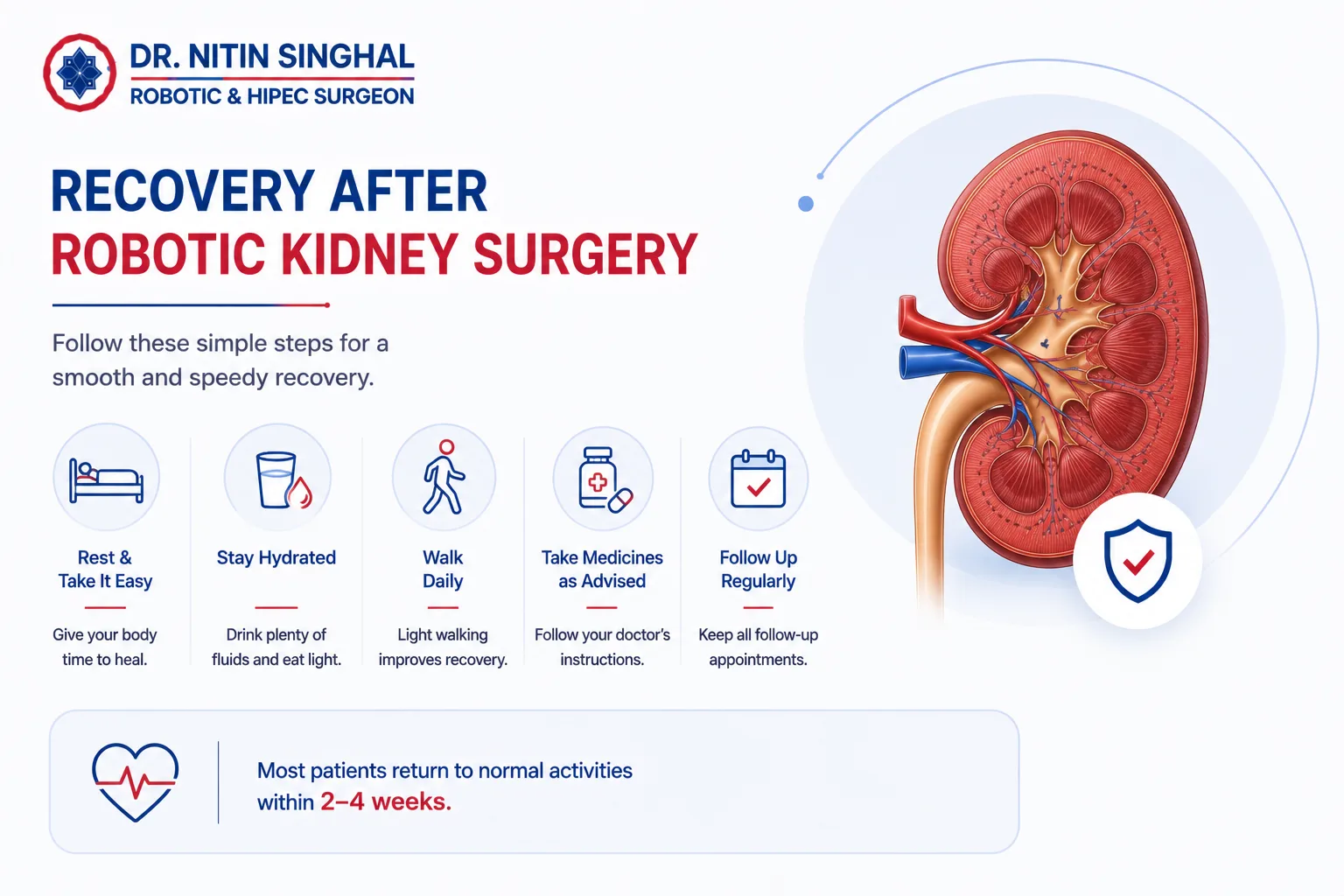 DR. NITIN SINGHAL
ROBOTIC & HIPEC SURGEON

RECOVERY AFTER
ROBOTIC KIDNEY SURGERY

Follow these simple steps for a smooth and speedy recovery.

Rest & Take It Easy

Give your body time to heal.

Stay Hydrated

Drink plenty of fluids and eat light.

Walk Daily

Light walking improves recovery.

Take Medicines as Advised

Follow your doctor's instructions.

Follow Up Regularly

Keep all follow-up appointments.

Most patients return to normal activities within 2–4 weeks.